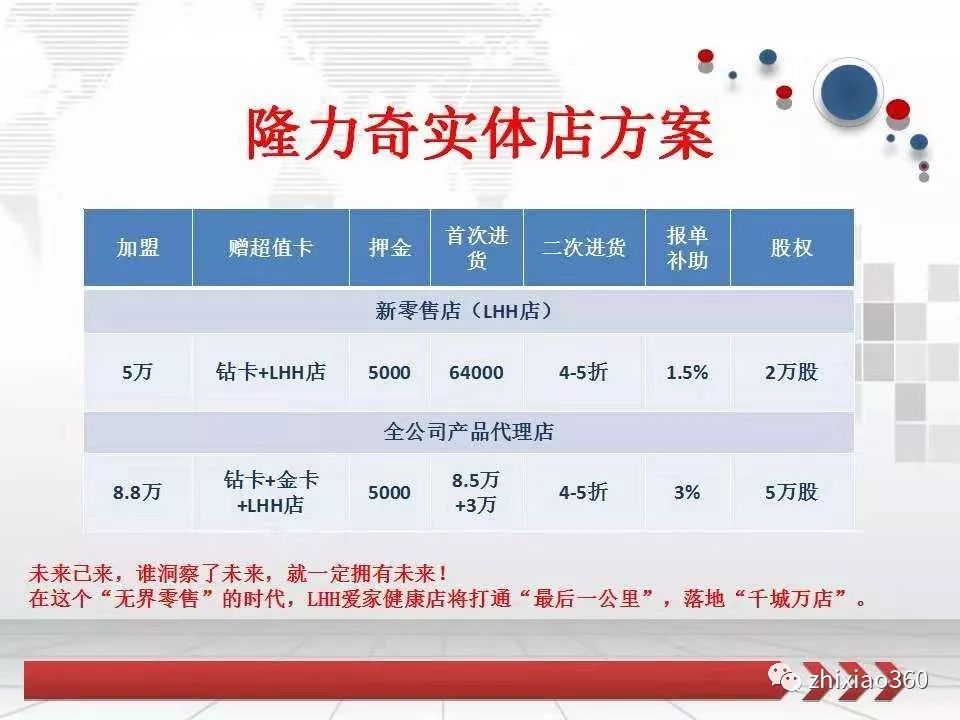 隆力奇实体店方案

| 加盟 | 赠超值卡 | 押金 | 首次进货 | 二次进货 | 报单补助 | 股权 |
|---|---|---|---|---|---|---|
| 新零售店（LHH店） | | | | | | |
| 5万 | 钻卡+LHH店 | 5000 | 64000 | 4-5折 | 1.5% | 2万股 |
| 全公司产品代理店 | | | | | | |
| 8.8万 | 钻卡+金卡+LHH店 | 5000 | 8.5万+3万 | 4-5折 | 3% | 5万股 |

未来已来，谁洞察了未来，就一定拥有未来！
在这个“无界零售”的时代，LHH爱家健康店将打通“最后一公里”，落地“千城万店”。

zhixiao360